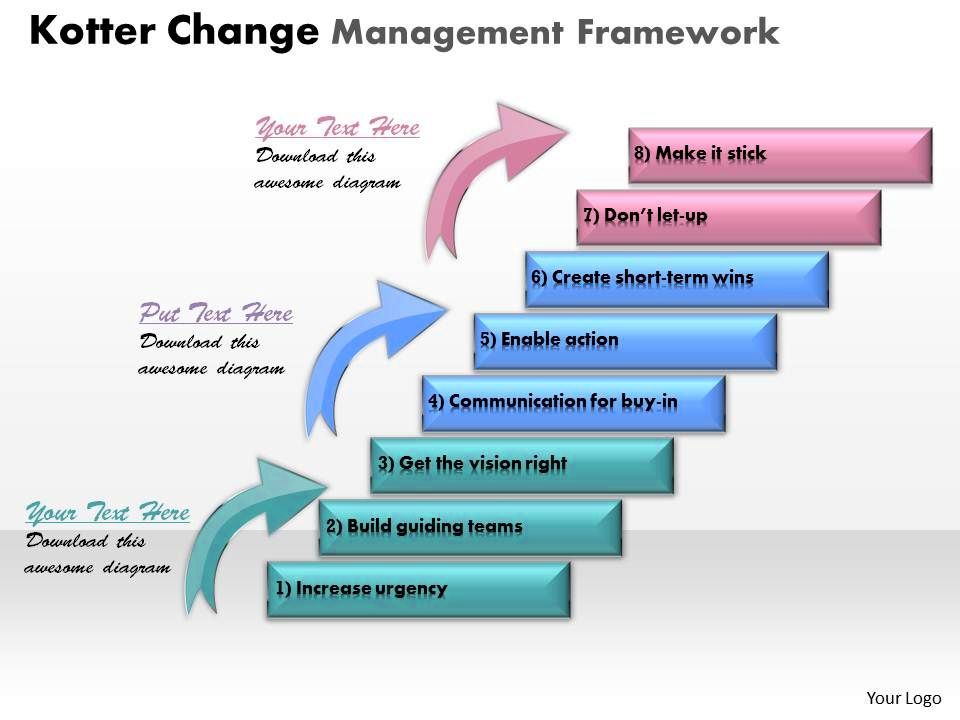 Kotter Change Management Framework

Your Text Here
Download this awesome diagram

8) Make it stick

7) Don't let-up

6) Create short-term wins

Put Text Here
Download this awesome diagram

5) Enable action

4) Communication for buy-in

3) Get the vision right

Your Text Here
Download this awesome diagram

2) Build guiding teams

1) Increase urgency

Your Logo